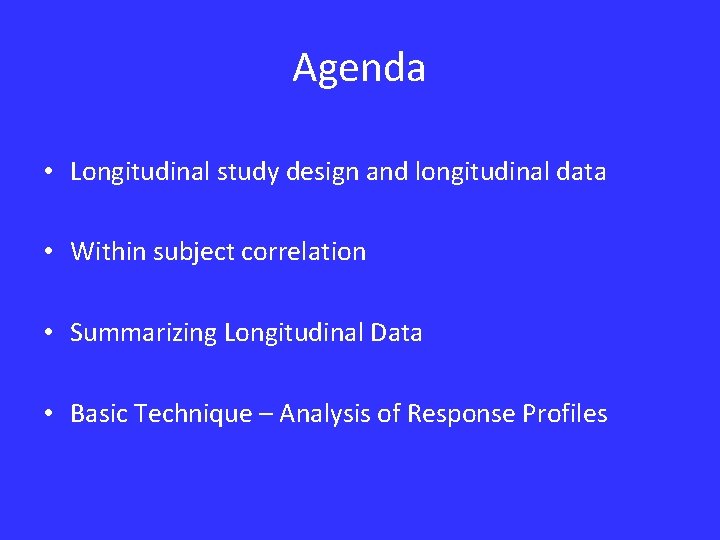 Agenda

• Longitudinal study design and longitudinal data

• Within subject correlation

• Summarizing Longitudinal Data

• Basic Technique – Analysis of Response Profiles